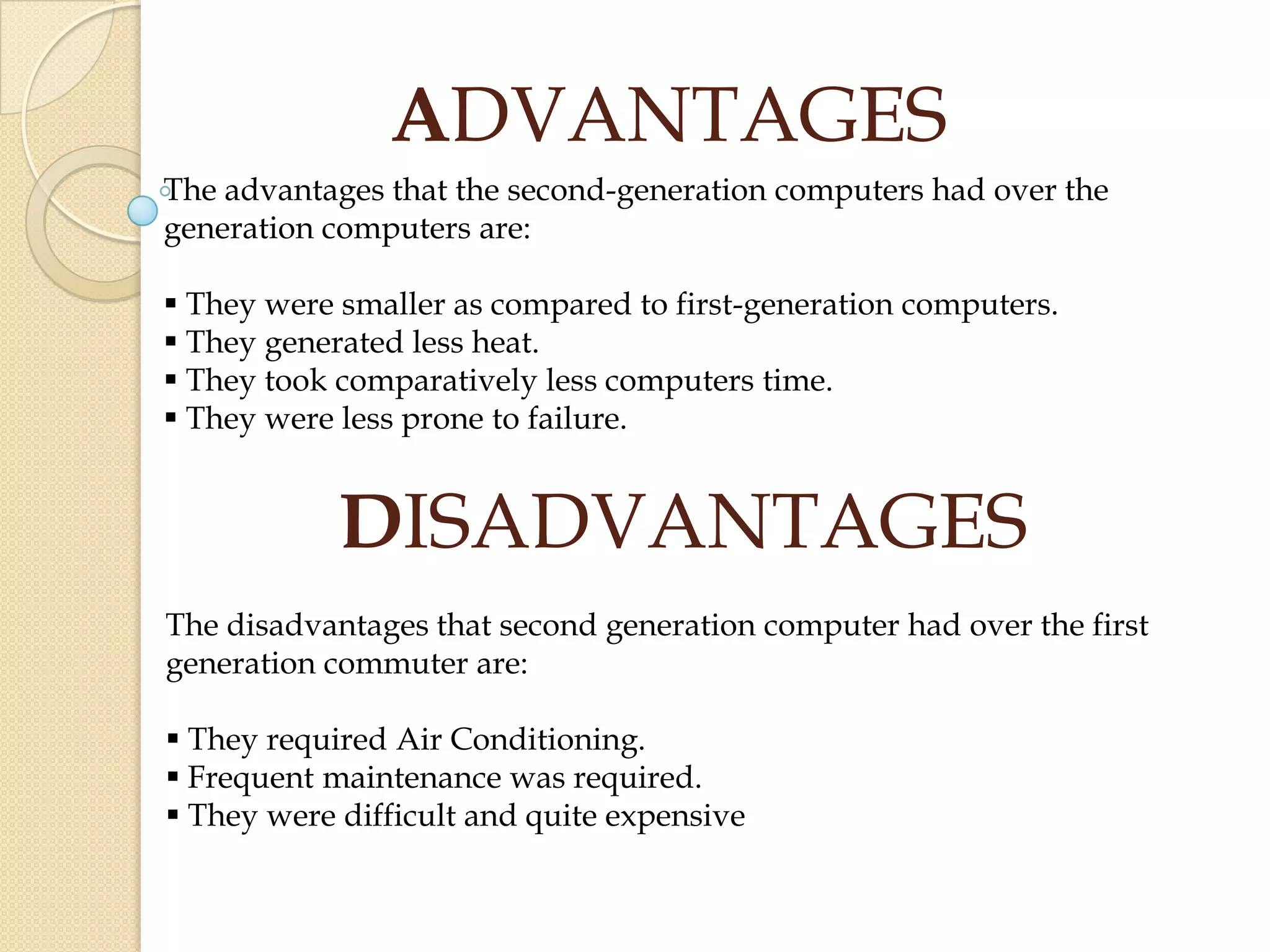 ADVANTAGES

The advantages that the second-generation computers had over the generation computers are:

▪ They were smaller as compared to first-generation computers.
▪ They generated less heat.
▪ They took comparatively less computers time.
▪ They were less prone to failure.

DISADVANTAGES

The disadvantages that second generation computer had over the first generation commuter are:

▪ They required Air Conditioning.
▪ Frequent maintenance was required.
▪ They were difficult and quite expensive